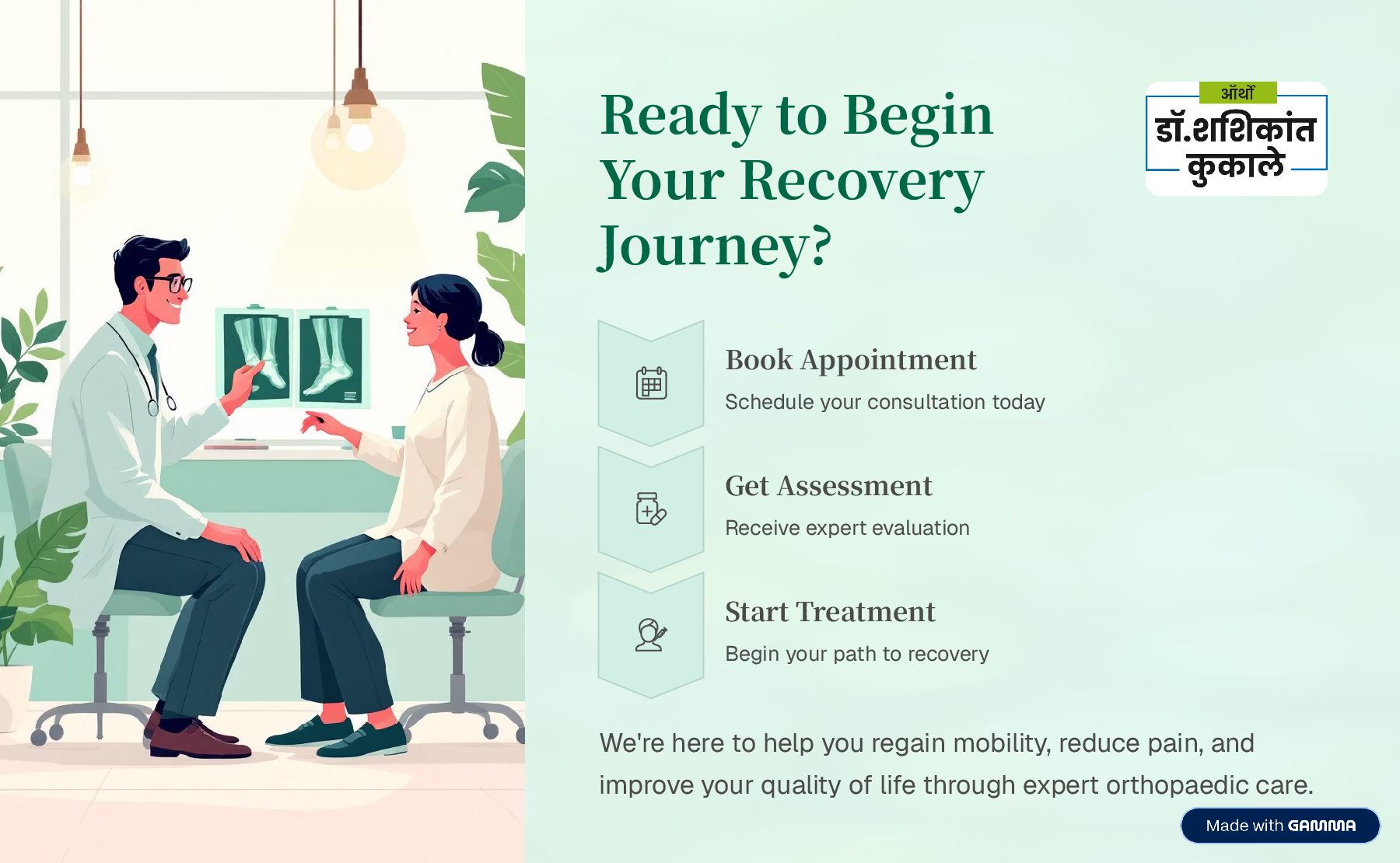 Ready to Begin Your Recovery Journey?

ऑर्थो
डॉ.शशिकांत कुकाले

Book Appointment
Schedule your consultation today

Get Assessment
Receive expert evaluation

Start Treatment
Begin your path to recovery

We're here to help you regain mobility, reduce pain, and improve your quality of life through expert orthopaedic care.

Made with GAMMA